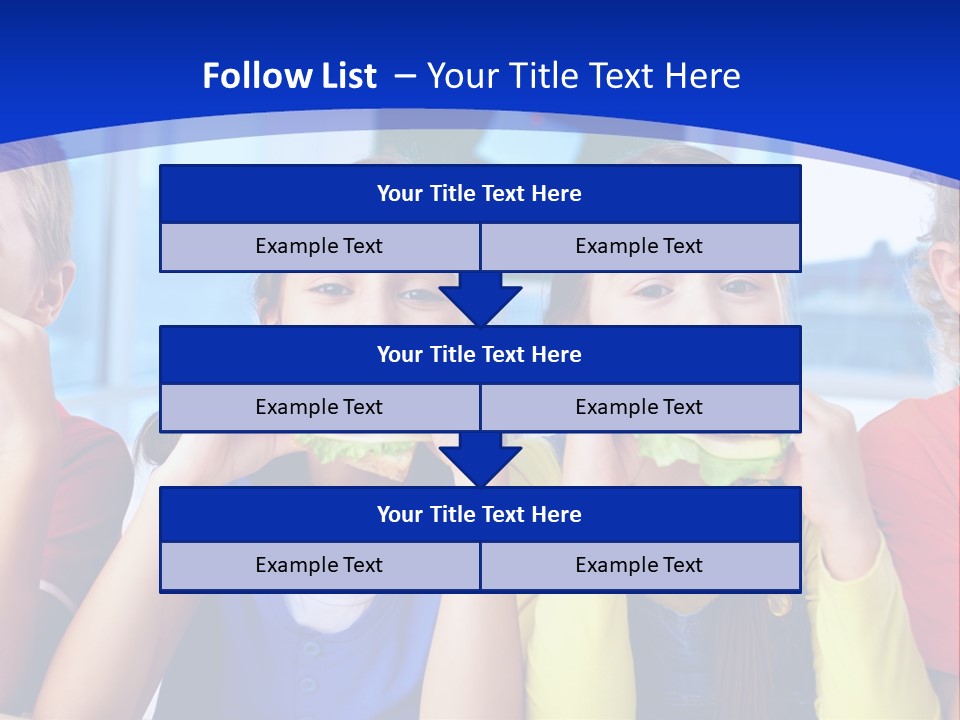 Follow List – Your Title Text Here

Your Title Text Here

Example Text

Example Text

Your Title Text Here

Example Text

Example Text

Your Title Text Here

Example Text

Example Text